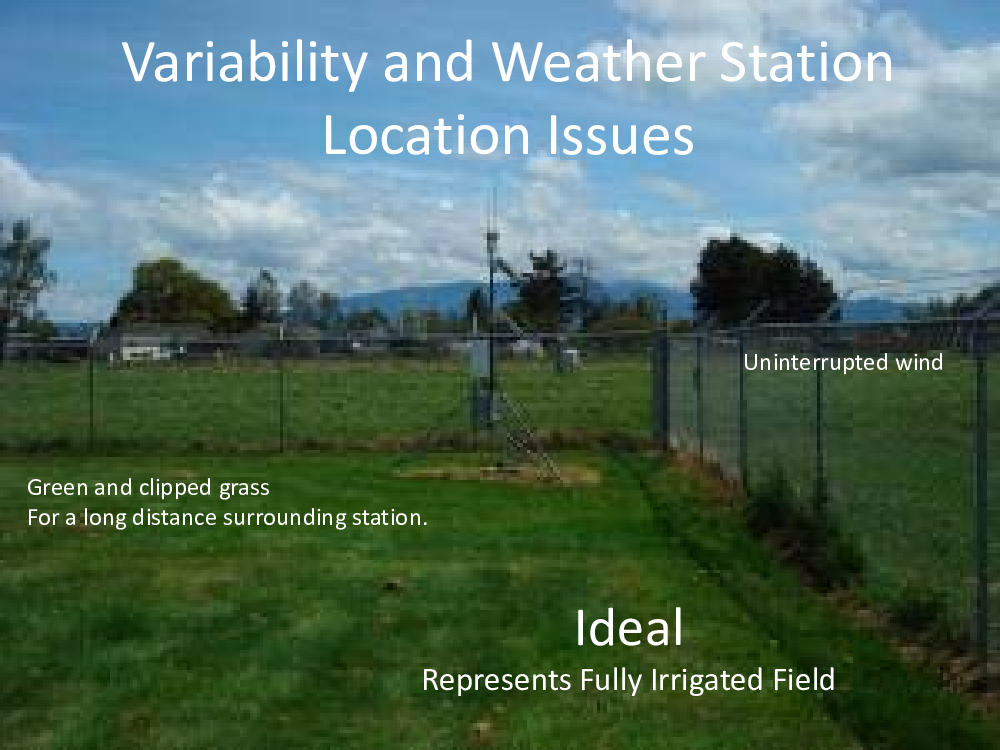 Variability and Weather Station Location Issues

Uninterrupted wind

Green and clipped grass
For a long distance surrounding station.

Ideal
Represents Fully Irrigated Field